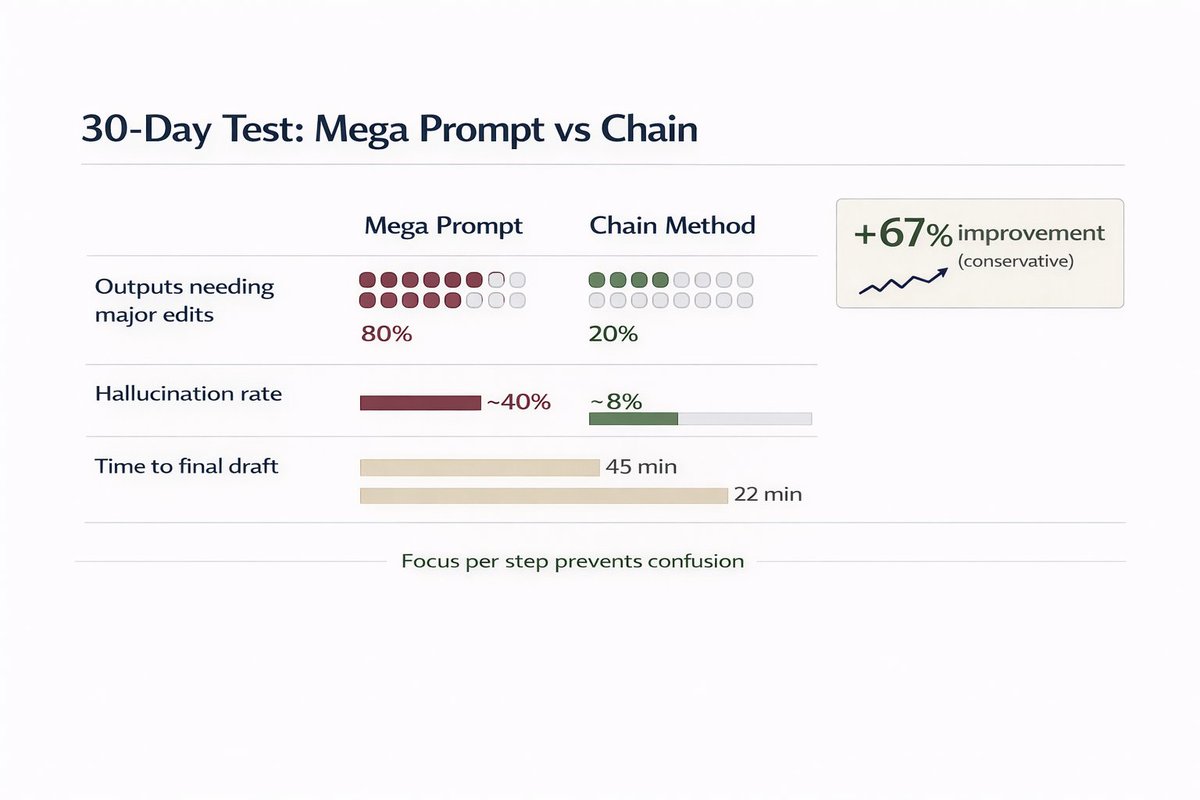 30-Day Test: Mega Prompt vs Chain

| | Mega Prompt | Chain Method |
|---|---|---|
| Outputs needing major edits | 80% | 20% |
| Hallucination rate | ~40% | ~8% |
| Time to final draft | 45 min | 22 min |

+67% improvement (conservative)

Focus per step prevents confusion